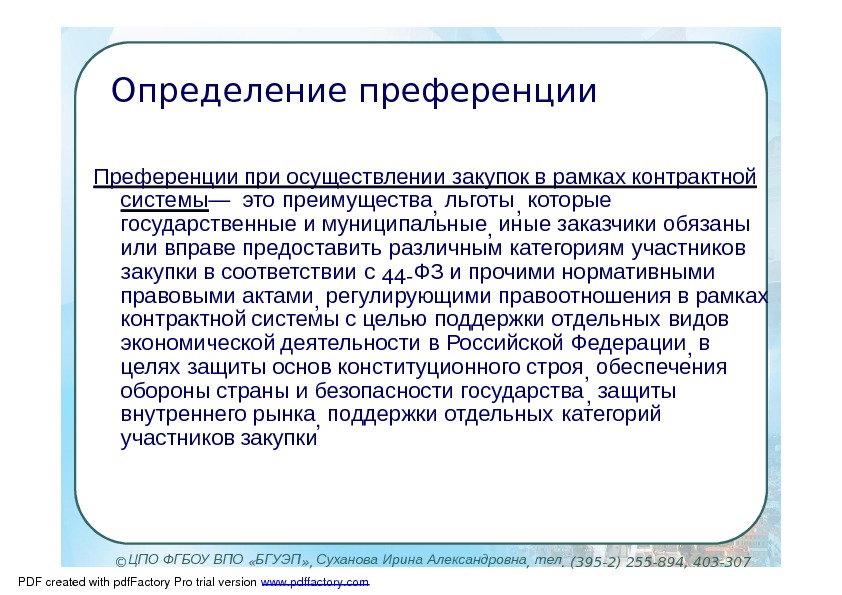 Определение преференции

Преференции при осуществлении закупок в рамках контрактной системы— это преимущества, льготы, которые государственные и муниципальные, иные заказчики обязаны или вправе предоставить различным категориям участников закупки в соответствии с 44-ФЗ и прочими нормативными правовыми актами, регулирующими правоотношения в рамках контрактной системы с целью поддержки отдельных видов экономической деятельности в Российской Федерации, в целях защиты основ конституционного строя, обеспечения обороны страны и безопасности государства, защиты внутреннего рынка, поддержки отдельных категорий участников закупки

©ЦПО ФГБОУ ВПО «БГУЭП», Суханова Ирина Александровна, тел. (395-2) 255-894, 403-307

PDF created with pdfFactory Pro trial version www.pdffactory.com